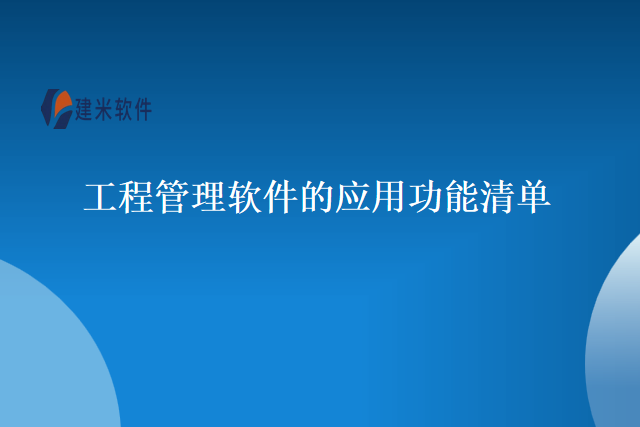 建米软件

工程管理软件的应用功能清单